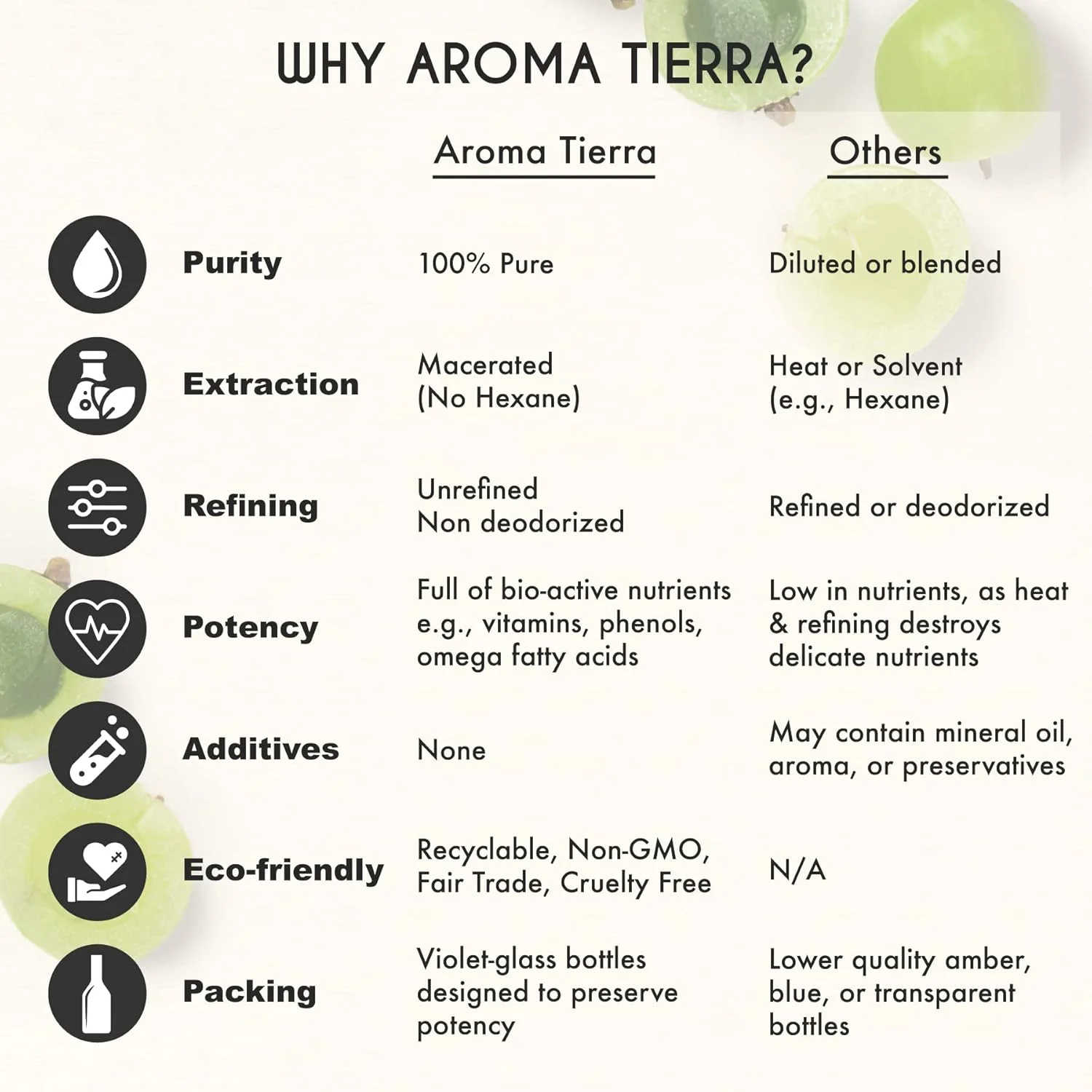 WHY AROMA TIERRA?

| | Aroma Tierra | Others |
|---|---|---|
| Purity | 100% Pure | Diluted or blended |
| Extraction | Macerated (No Hexane) | Heat or Solvent (e.g., Hexane) |
| Refining | Unrefined Non deodorized | Refined or deodorized |
| Potency | Full of bio-active nutrients e.g., vitamins, phenols, omega fatty acids | Low in nutrients, as heat & refining destroys delicate nutrients |
| Additives | None | May contain mineral oil, aroma, or preservatives |
| Eco-friendly | Recyclable, Non-GMO, Fair Trade, Cruelty Free | N/A |
| Packing | Violet-glass bottles designed to preserve potency | Lower quality amber, blue, or transparent bottles |